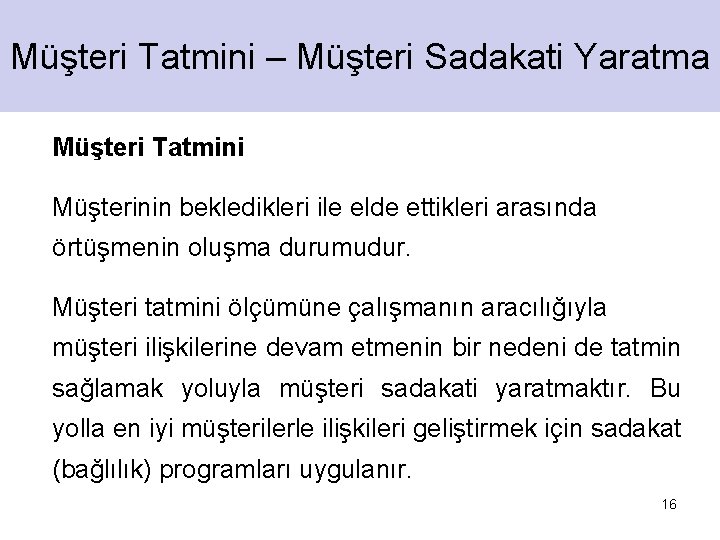 Müşteri Tatmini – Müşteri Sadakati Yaratma

Müşteri Tatmini

Müşterinin bekledikleri ile elde ettikleri arasında örtüşmenin oluşma durumudur.

Müşteri tatmini ölçümüne çalışmanın aracılığıyla müşteri ilişkilerine devam etmenin bir nedeni de tatmin sağlamak yoluyla müşteri sadakati yaratmaktır. Bu yolla en iyi müşterilerle ilişkileri geliştirmek için sadakat (bağlılık) programları uygulanır.

16